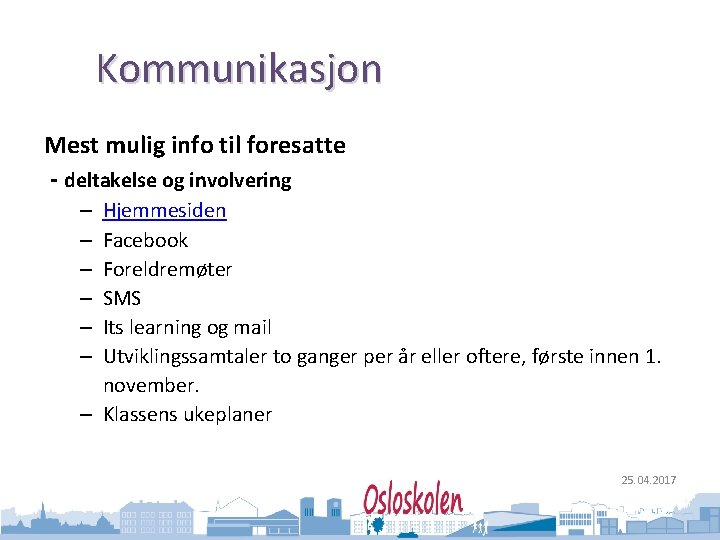 Kommunikasjon

Mest mulig info til foresatte

- deltakelse og involvering

– Hjemmesiden
– Facebook
– Foreldremøter
– SMS
– Its learning og mail
– Utviklingssamtaler to ganger per år eller oftere, første innen 1. november.
– Klassens ukeplaner

25.04.2017

Osloskolen